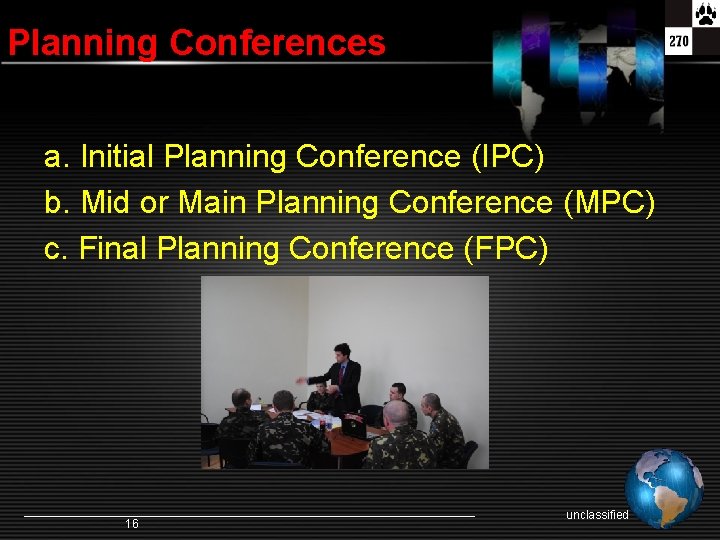 Planning Conferences

270

a. Initial Planning Conference (IPC)
b. Mid or Main Planning Conference (MPC)
c. Final Planning Conference (FPC)

16

unclassified